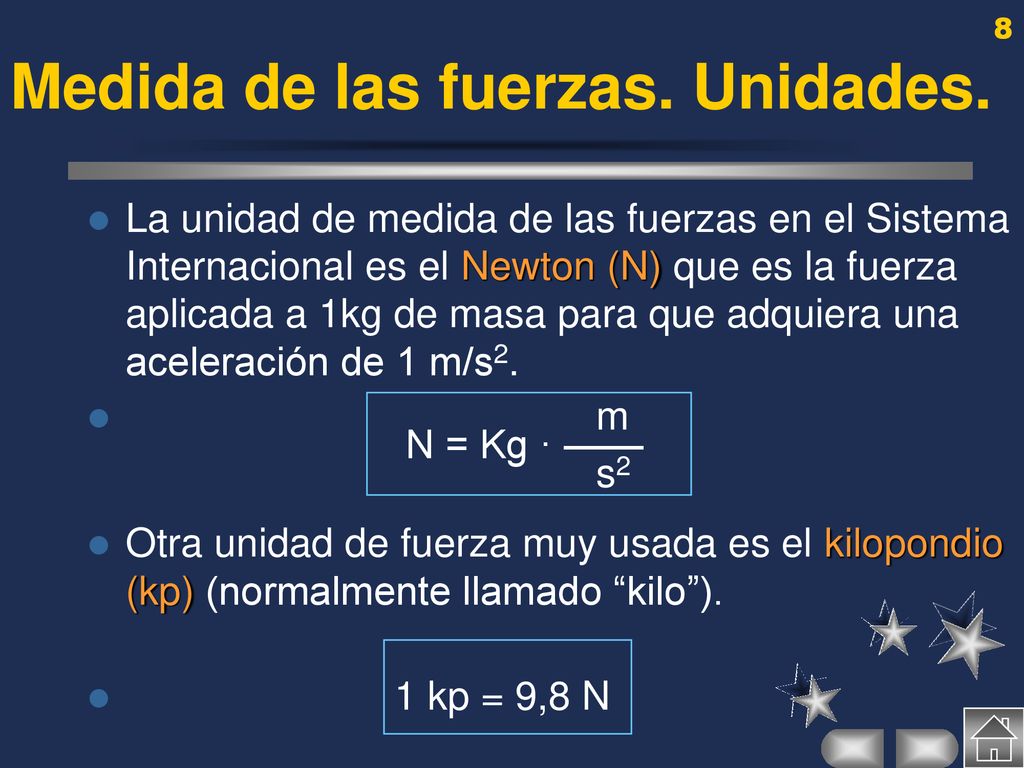 8

Medida de las fuerzas. Unidades.

La unidad de medida de las fuerzas en el Sistema Internacional es el Newton (N) que es la fuerza aplicada a 1kg de masa para que adquiera una aceleración de 1 m/s$^2$.

$N = Kg \cdot \frac{m}{s^2}$

Otra unidad de fuerza muy usada es el kilopondio (kp) (normalmente llamado “kilo”).

1 kp = 9,8 N